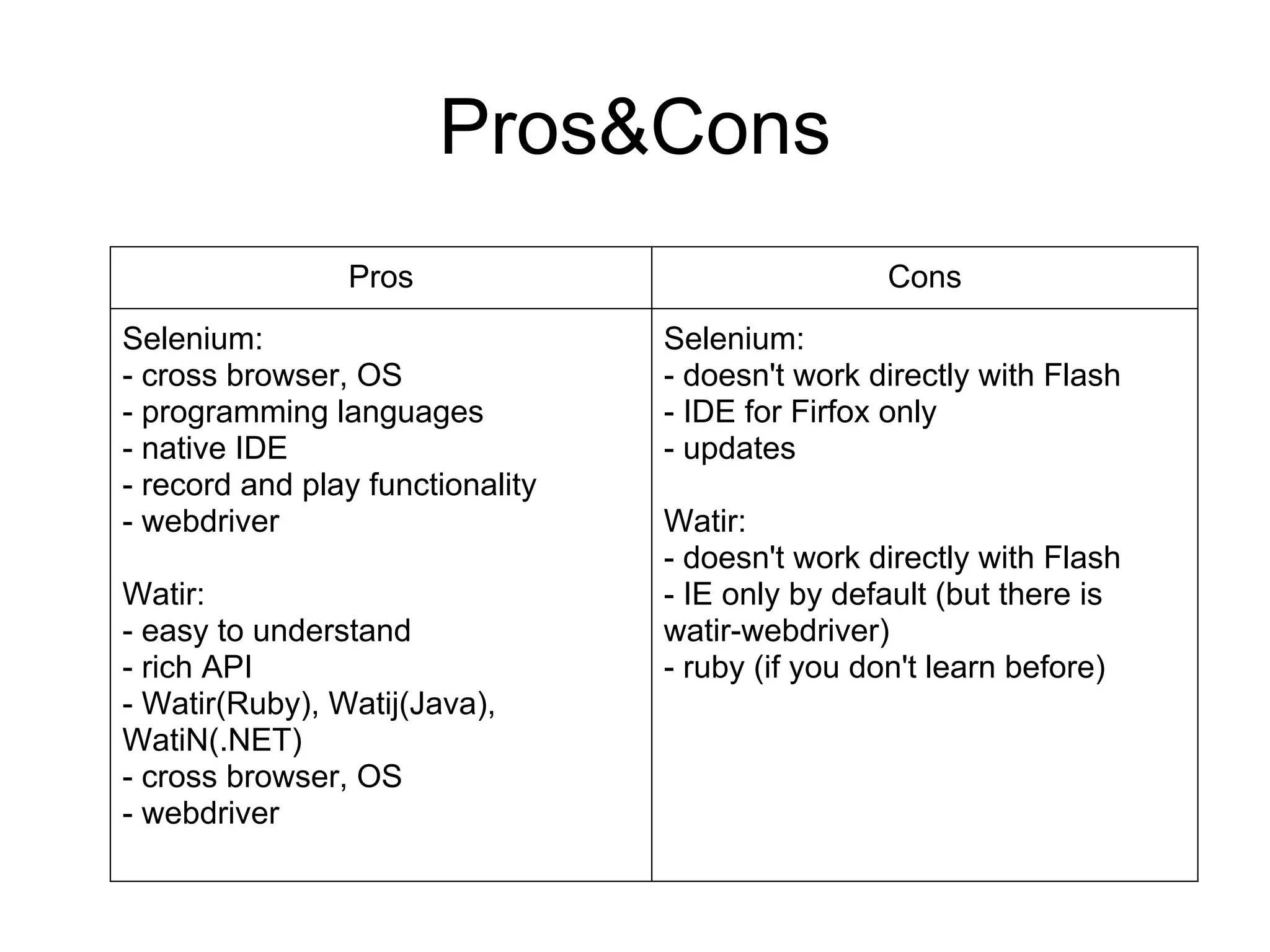 Pros&Cons

| Pros | Cons |
|---|---|
| Selenium:<br>- cross browser, OS<br>- programming languages<br>- native IDE<br>- record and play functionality<br>- webdriver<br><br>Watir:<br>- easy to understand<br>- rich API<br>- Watir(Ruby), Watij(Java), WatiN(.NET)<br>- cross browser, OS<br>- webdriver | Selenium:<br>- doesn't work directly with Flash<br>- IDE for Firfox only<br>- updates<br><br>Watir:<br>- doesn't work directly with Flash<br>- IE only by default (but there is watir-webdriver)<br>- ruby (if you don't learn before) |